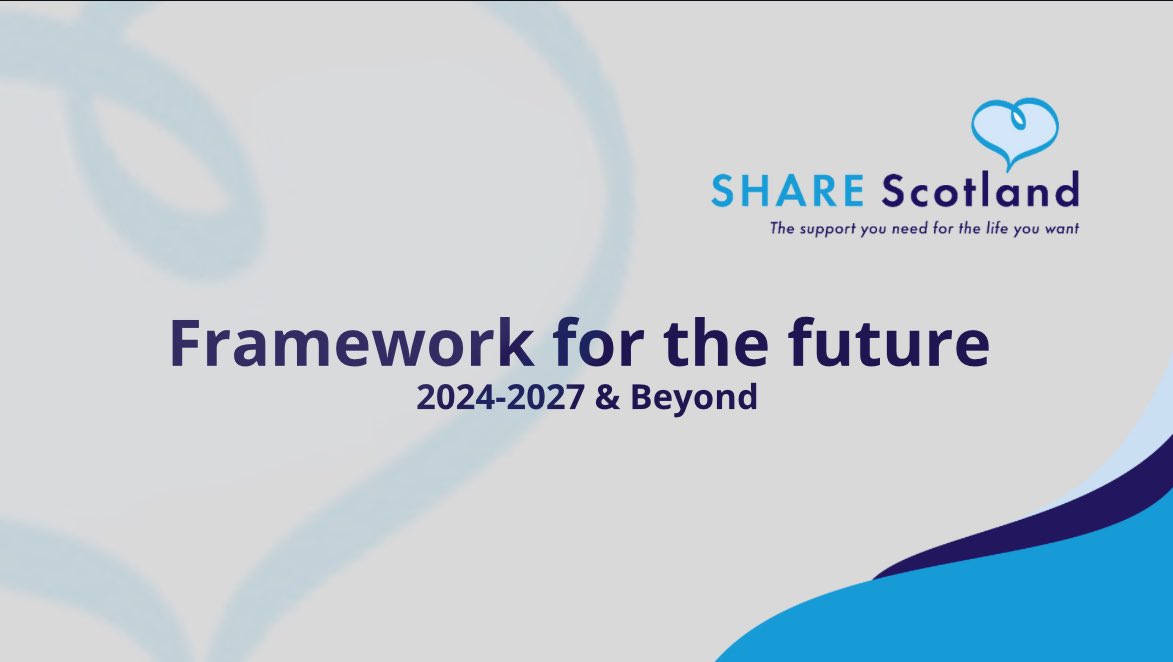 SHARE Scotland
The support you need for the life you want

Framework for the future
2024-2027 & Beyond